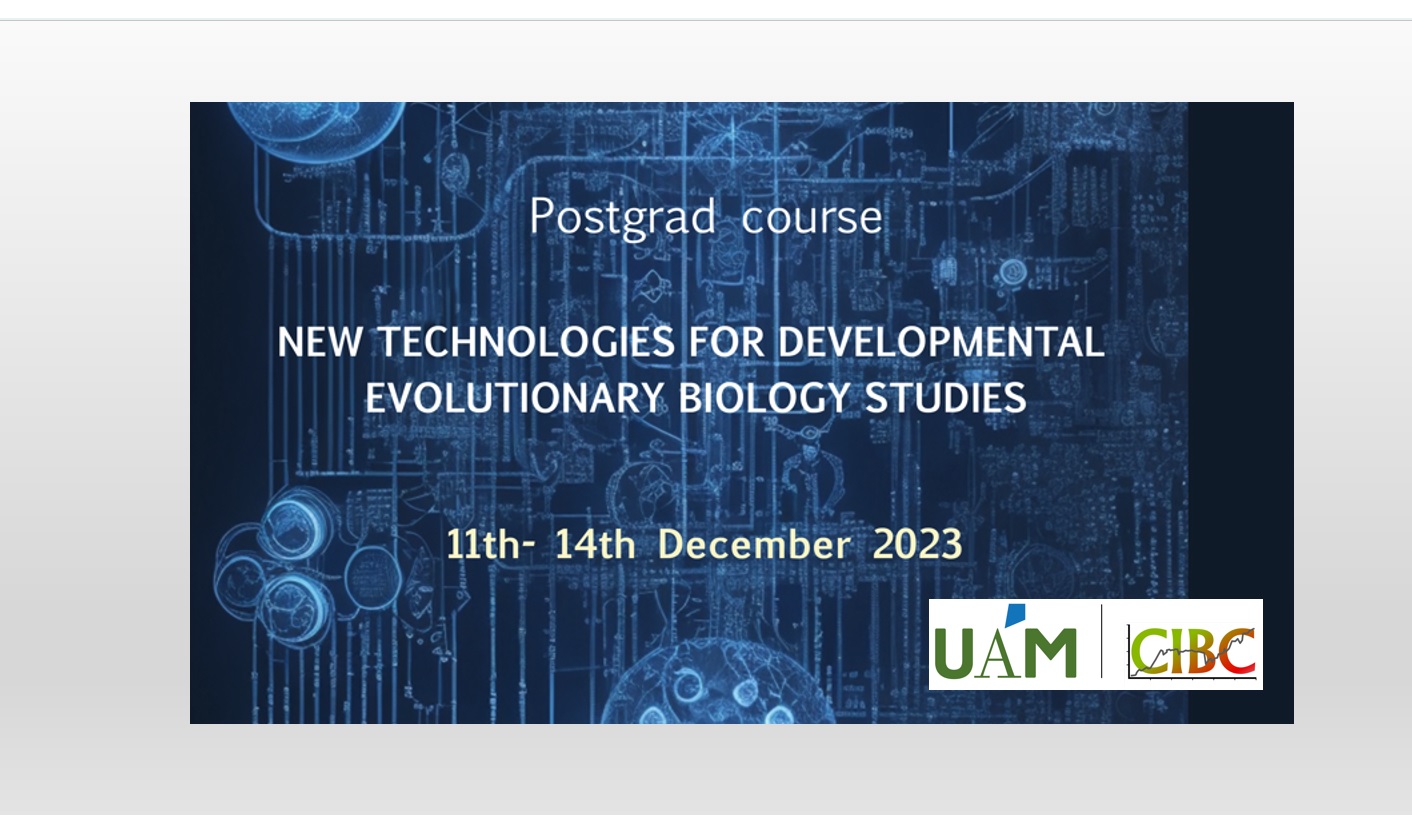 Postgrad course

NEW TECHNOLOGIES FOR DEVELOPMENTAL EVOLUTIONARY BIOLOGY STUDIES

11th- 14th December 2023

UAM

CIBC